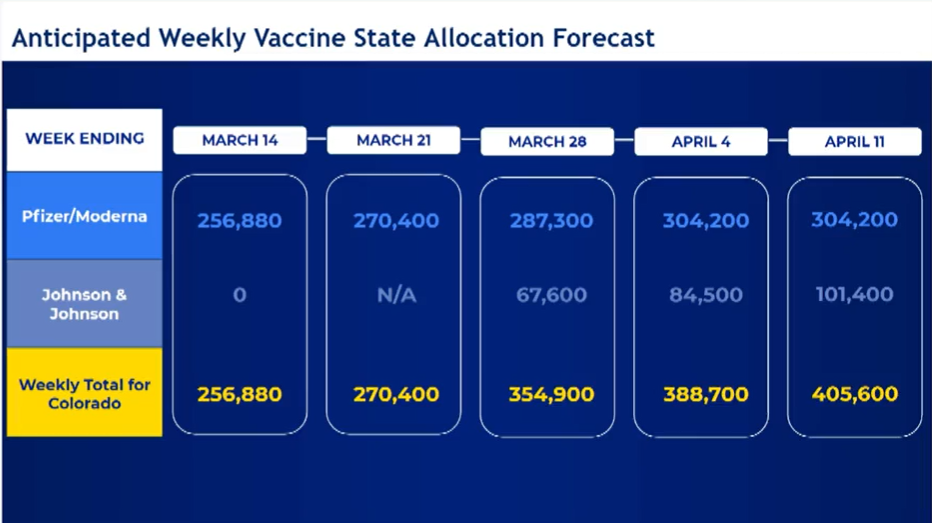 Anticipated Weekly Vaccine State Allocation Forecast

| WEEK ENDING | MARCH 14 | MARCH 21 | MARCH 28 | APRIL 4 | APRIL 11 |
|---|---|---|---|---|---|
| Pfizer/Moderna | 256,880 | 270,400 | 287,300 | 304,200 | 304,200 |
| Johnson & Johnson | 0 | N/A | 67,600 | 84,500 | 101,400 |
| Weekly Total for Colorado | 256,880 | 270,400 | 354,900 | 388,700 | 405,600 |